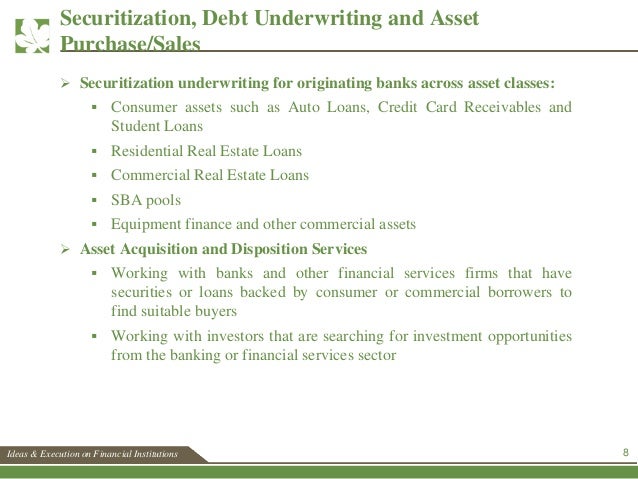 Securitization, Debt Underwriting and Asset Purchase/Sales

➢ Securitization underwriting for originating banks across asset classes:
▪ Consumer assets such as Auto Loans, Credit Card Receivables and Student Loans
▪ Residential Real Estate Loans
▪ Commercial Real Estate Loans
▪ SBA pools
▪ Equipment finance and other commercial assets

➢ Asset Acquisition and Disposition Services
▪ Working with banks and other financial services firms that have securities or loans backed by consumer or commercial borrowers to find suitable buyers
▪ Working with investors that are searching for investment opportunities from the banking or financial services sector

Ideas & Execution on Financial Institutions

8